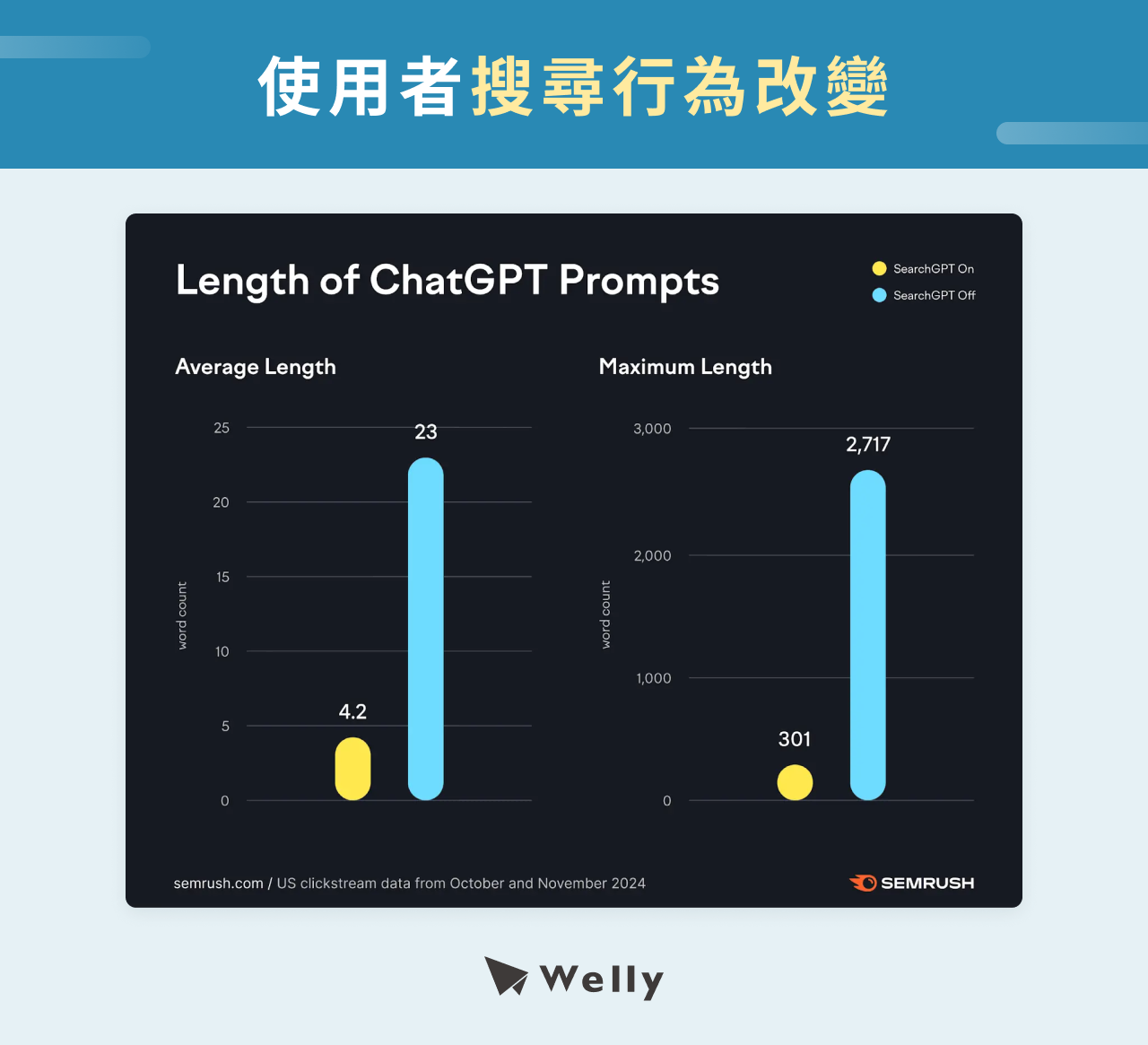 使用者搜尋行為改變

Length of ChatGPT Prompts

SearchGPT On
SearchGPT Off

Average Length

word count

25
20
15
10
5
0

4.2
23

Maximum Length

word count

3,000
2,000
1,000
0

301
2,717

semrush.com / US clickstream data from October and November 2024

SEMRUSH

Welly